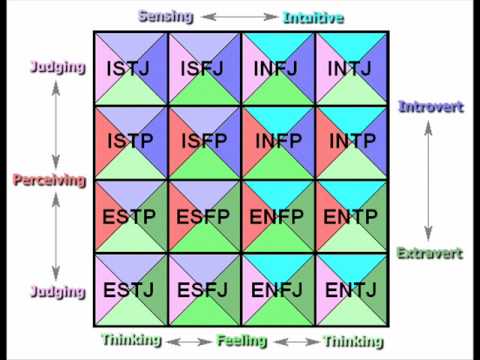 Sensing Intuitive

Judging

Perceiving

Judging

| ISTJ | ISFJ | INFJ | INTJ |
|---|---|---|---|
| ISTP | ISFP | INFP | INTP |
| ESTP | ESFP | ENFP | ENTP |
| ESTJ | ESFJ | ENFJ | ENTJ |

Introvert

Extravert

Thinking Feeling Thinking